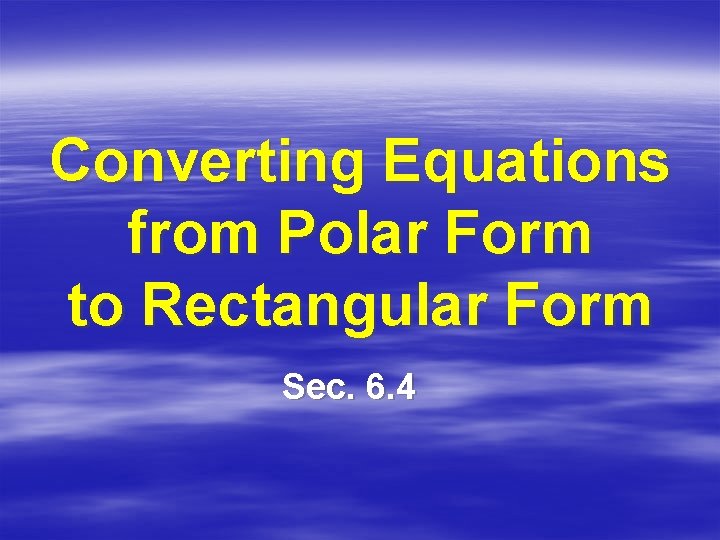 Converting Equations from Polar Form to Rectangular Form

Sec. 6.4